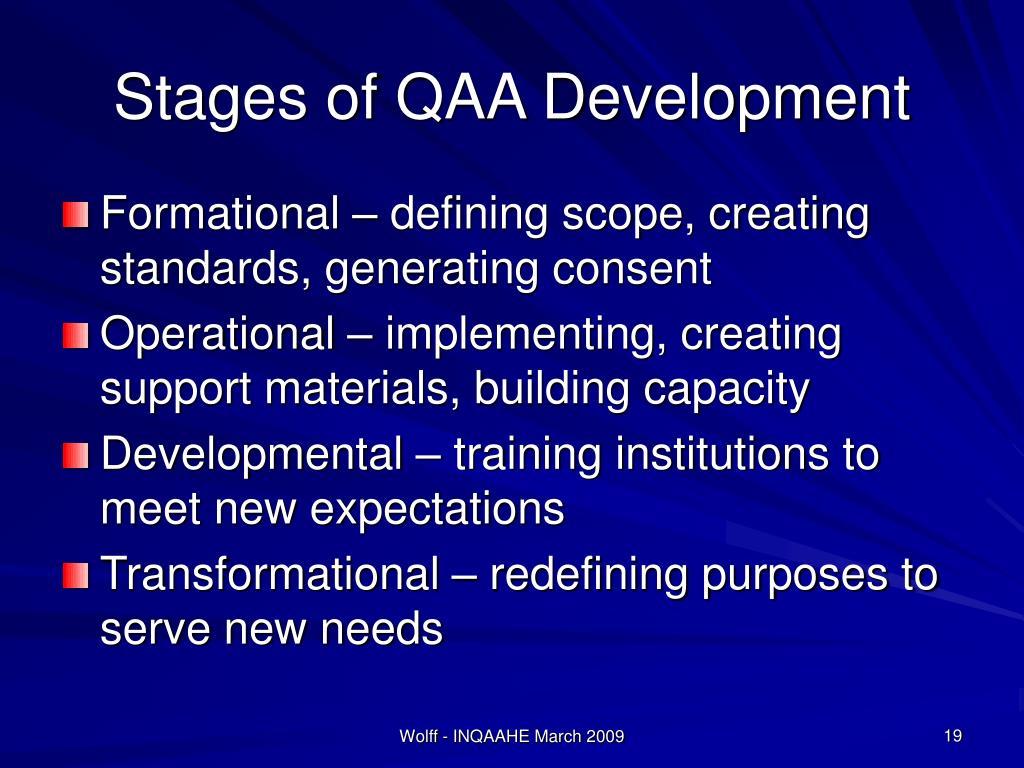 Stages of QAA Development

Formational – defining scope, creating standards, generating consent

Operational – implementing, creating support materials, building capacity

Developmental – training institutions to meet new expectations

Transformational – redefining purposes to serve new needs

Wolff - INQAAHE March 2009

19